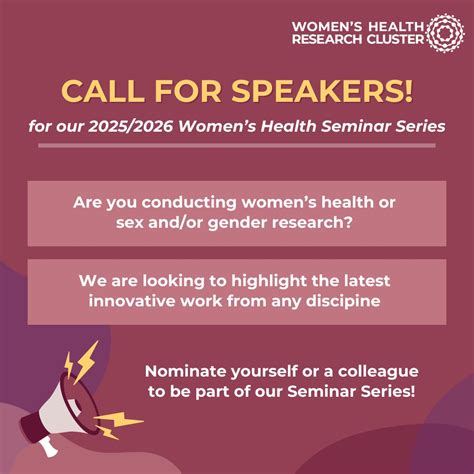 WOMEN'S HEALTH RESEARCH CLUSTER

CALL FOR SPEAKERS!

for our 2025/2026 Women's Health Seminar Series

Are you conducting women's health or sex and/or gender research?

We are looking to highlight the latest innovative work from any discipine

Nominate yourself or a colleague to be part of our Seminar Series!